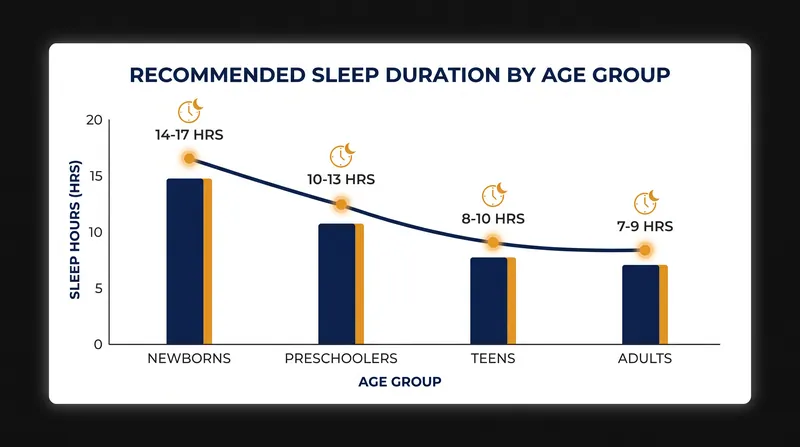 RECOMMENDED SLEEP DURATION BY AGE GROUP

SLEEP HOURS (HRS)

20
15
10
5
0

14-17 HRS
10-13 HRS
8-10 HRS
7-9 HRS

NEWBORNS
PRESCHOOLERS
TEENS
ADULTS

AGE GROUP